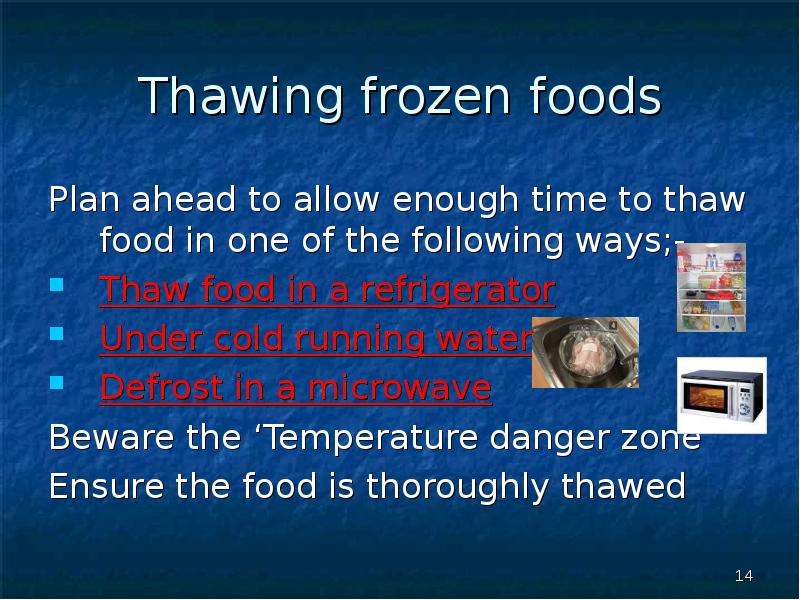 Thawing frozen foods

Plan ahead to allow enough time to thaw food in one of the following ways;-

- Thaw food in a refrigerator
- Under cold running water
- Defrost in a microwave

Beware the ‘Temperature danger zone

Ensure the food is thoroughly thawed

14